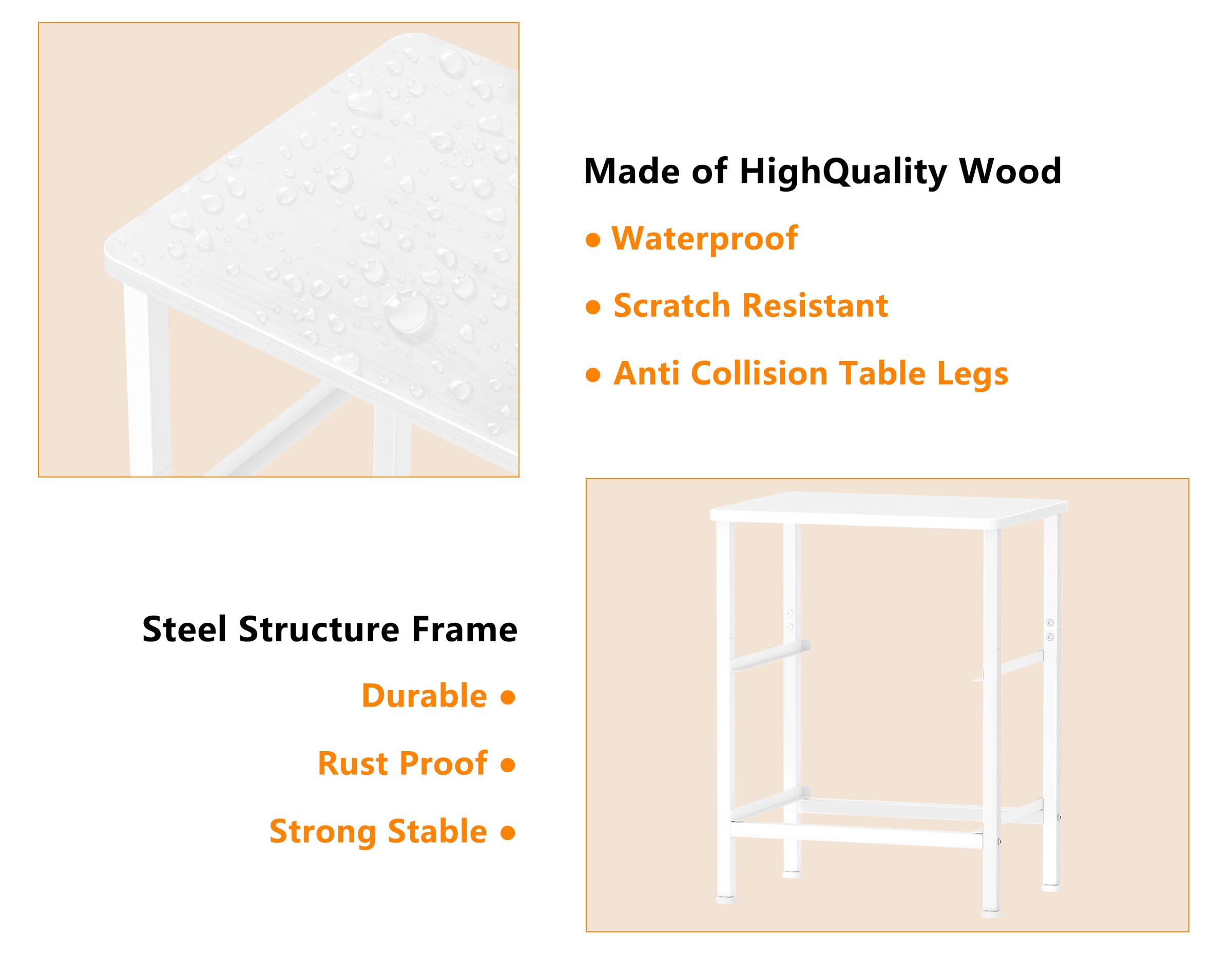 Made of HighQuality Wood

• Waterproof

• Scratch Resistant

• Anti Collision Table Legs

Steel Structure Frame

Durable •

Rust Proof •

Strong Stable •